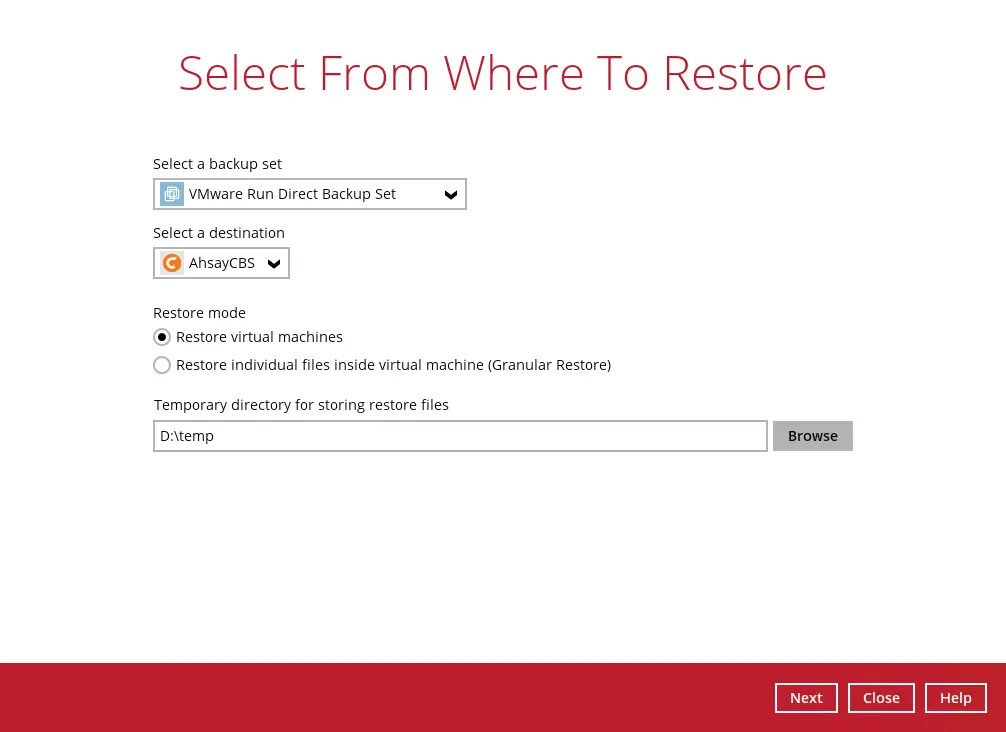 Select From Where To Restore

Select a backup set

VMware Run Direct Backup Set

Select a destination

AhsayCBS

Restore mode

Restore virtual machines

Restore individual files inside virtual machine (Granular Restore)

Temporary directory for storing restore files

D:\temp

Browse

Next Close Help